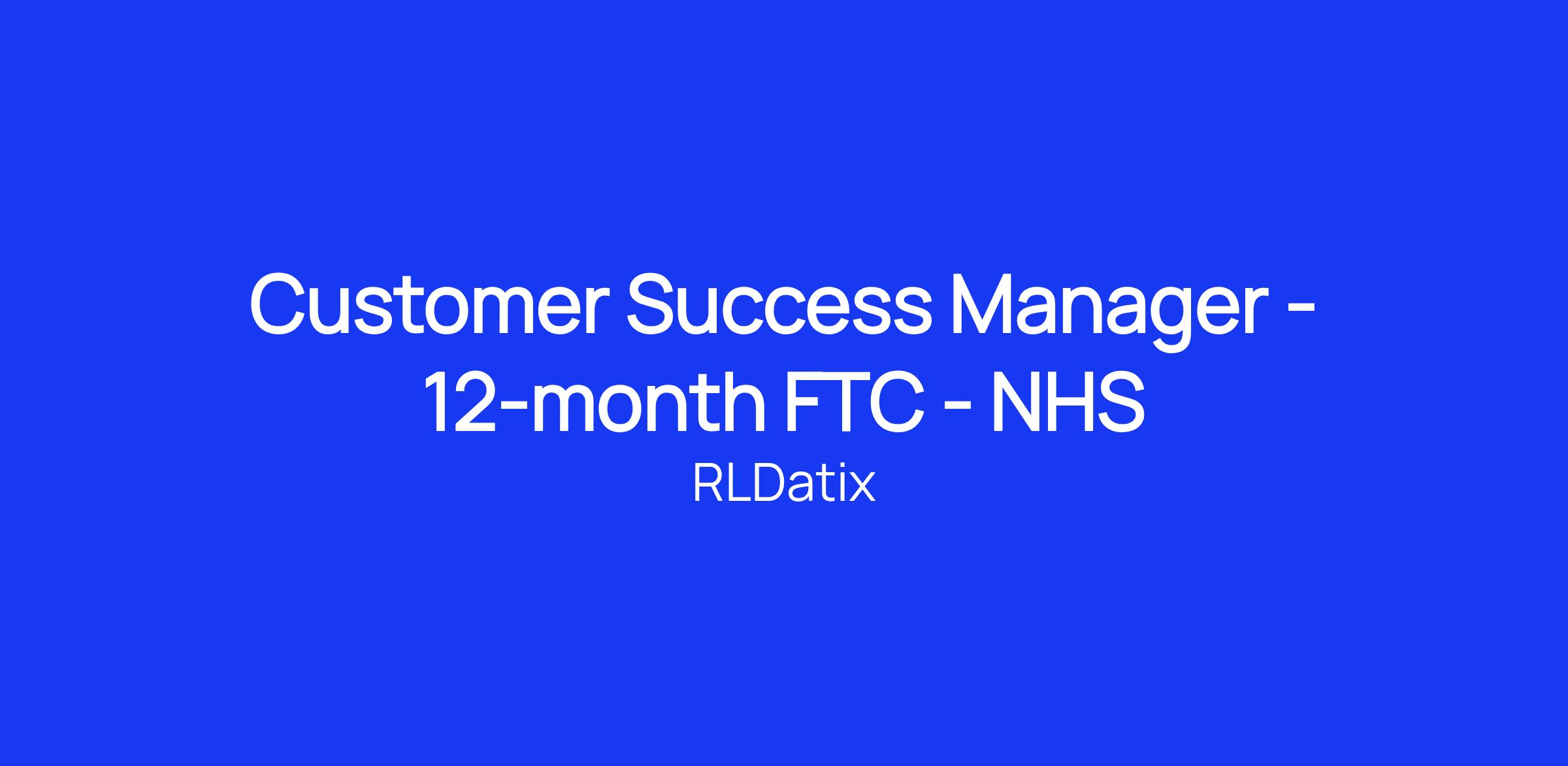 Customer Success Manager - 12-month FTC - NHS

RLDatix